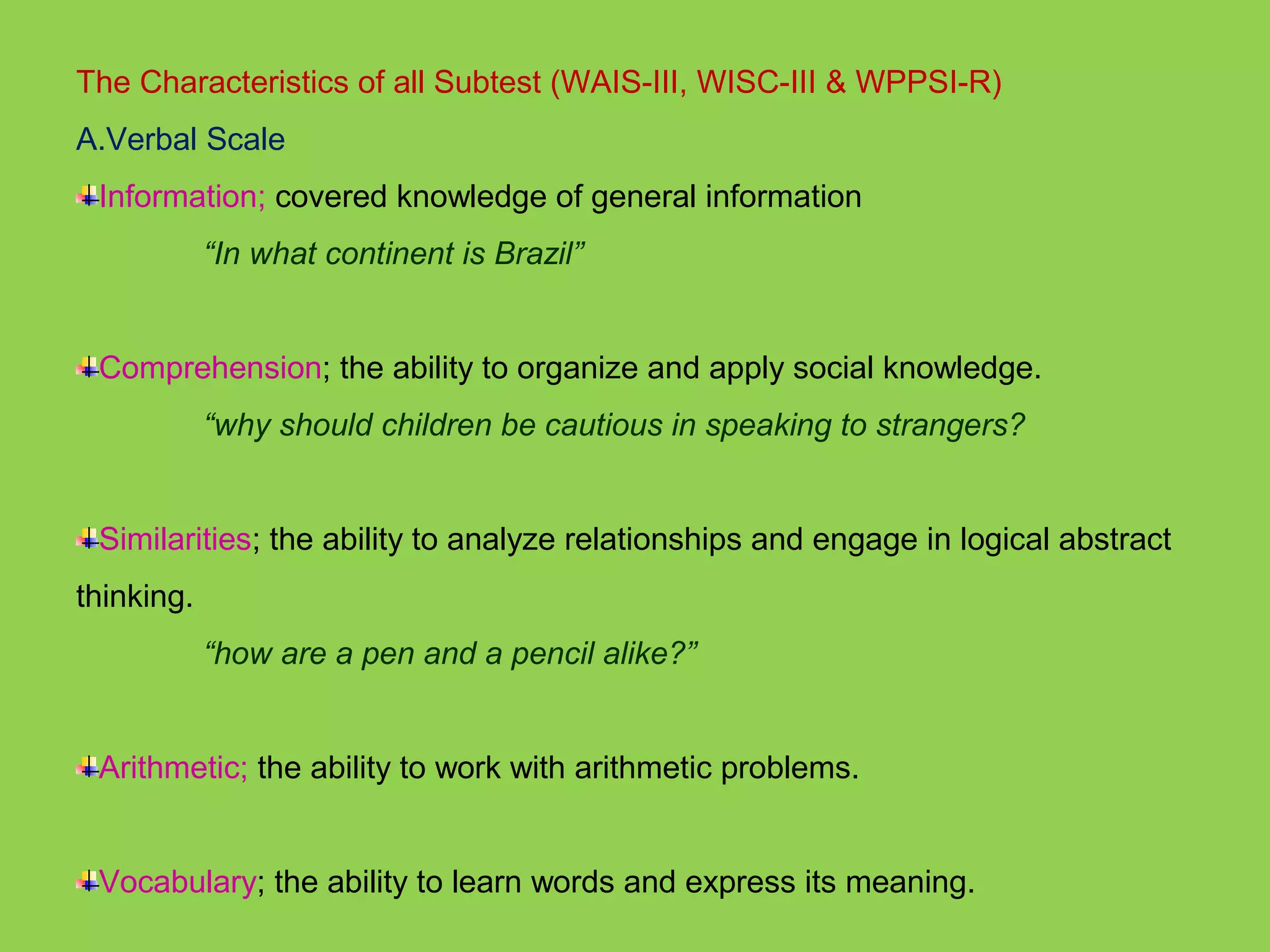 The Characteristics of all Subtest (WAIS-III, WISC-III & WPPSI-R)

A.Verbal Scale

Information; covered knowledge of general information

“In what continent is Brazil”

Comprehension; the ability to organize and apply social knowledge.

“why should children be cautious in speaking to strangers?

Similarities; the ability to analyze relationships and engage in logical abstract thinking.

“how are a pen and a pencil alike?”

Arithmetic; the ability to work with arithmetic problems.

Vocabulary; the ability to learn words and express its meaning.